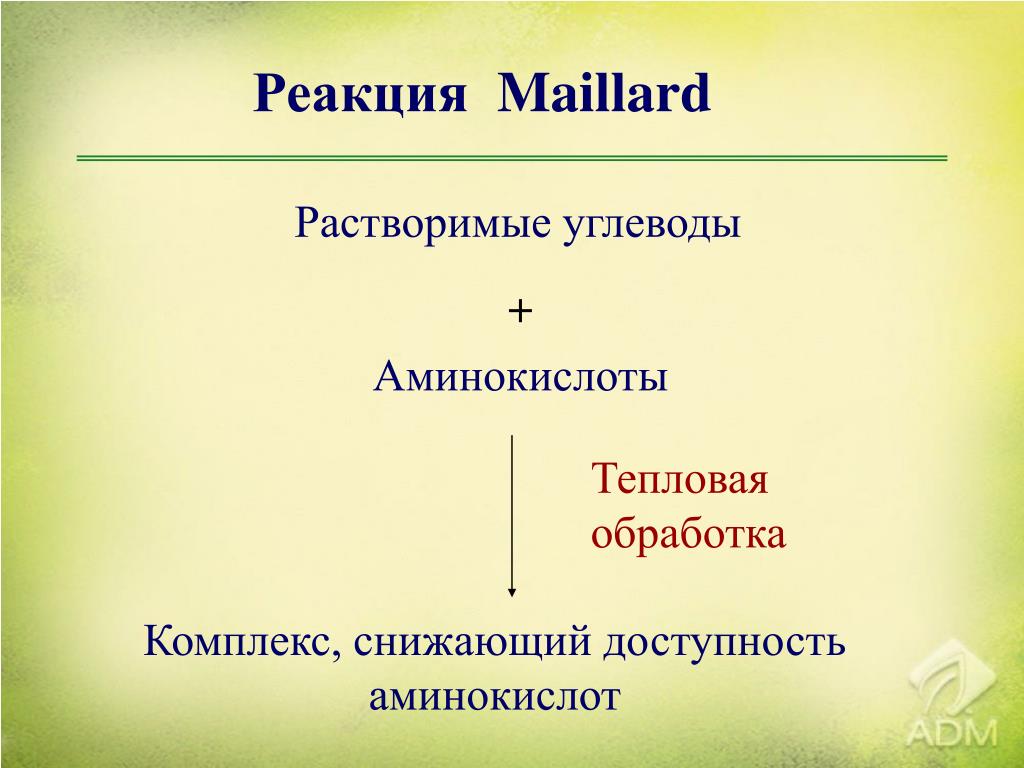 Реакция Maillard

Растворимые углеводы

+

Аминокислоты

Тепловая обработка

Комплекс, снижающий доступность аминокислот

ADM